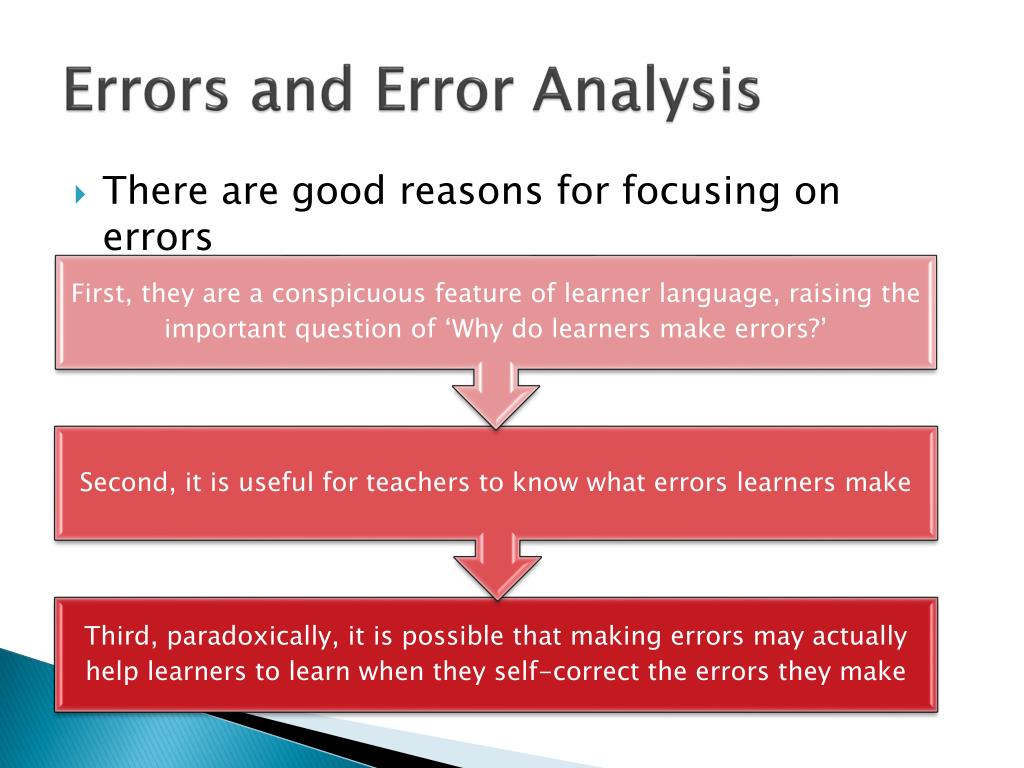 Errors and Error Analysis

There are good reasons for focusing on errors

First, they are a conspicuous feature of learner language, raising the important question of ‘Why do learners make errors?’

Second, it is useful for teachers to know what errors learners make

Third, paradoxically, it is possible that making errors may actually help learners to learn when they self-correct the errors they make